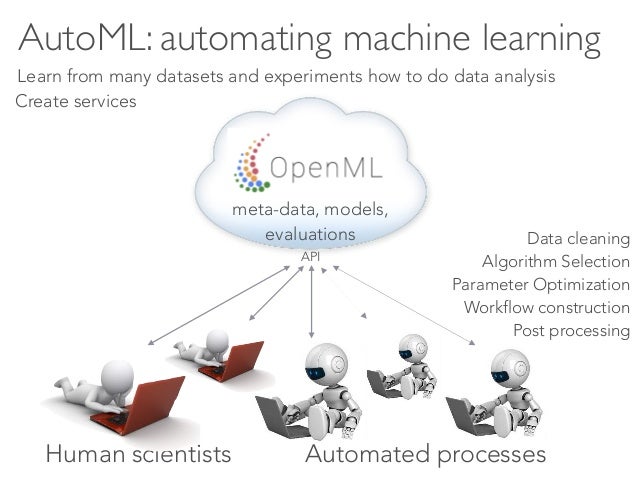 AutoML: automating machine learning

Learn from many datasets and experiments how to do data analysis
Create services

OpenML
meta-data, models, evaluations
API

Data cleaning
Algorithm Selection
Parameter Optimization
Workflow construction
Post processing

Human scientists

Automated processes